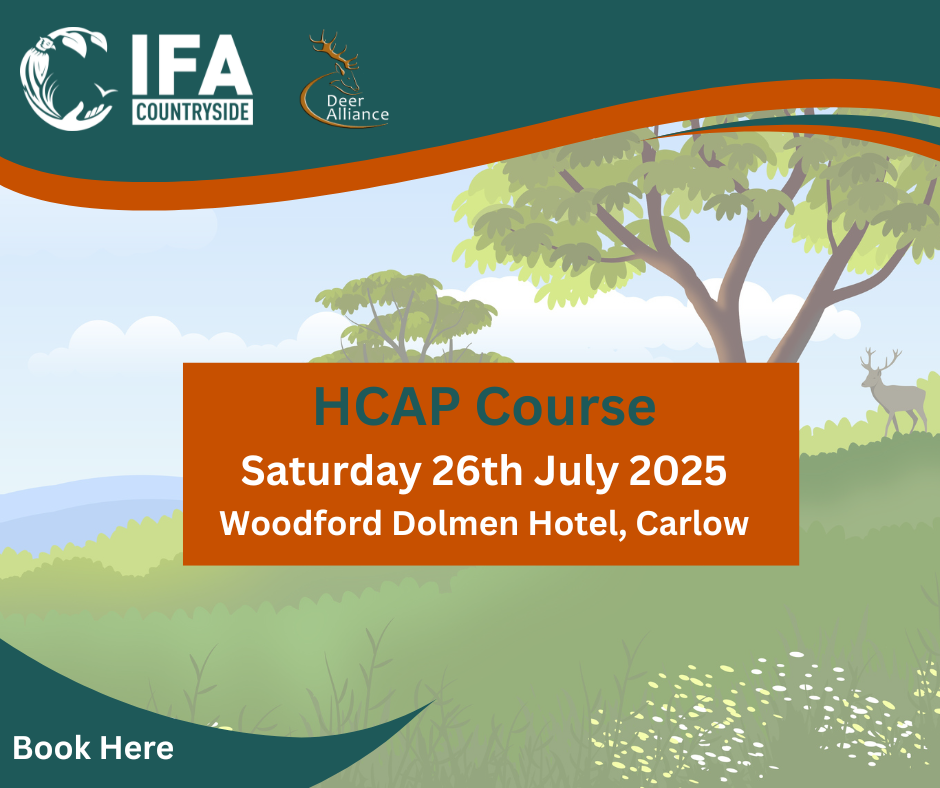 IFA
COUNTRYSIDE

Deer
Alliance

HCAP Course
Saturday 26th July 2025
Woodford Dolmen Hotel, Carlow

Book Here